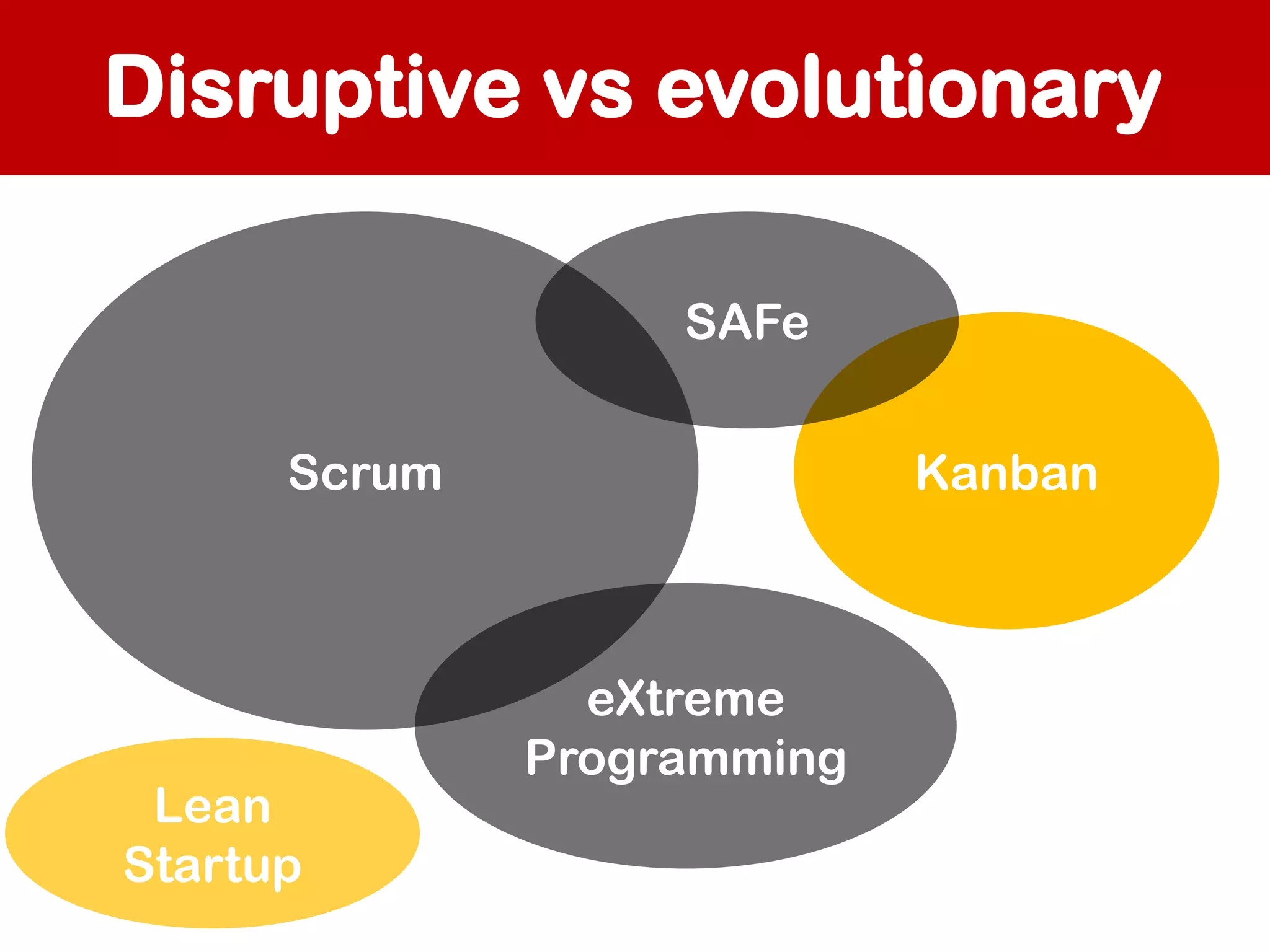 Disruptive vs evolutionary

SAFe

Scrum

Kanban

eXtreme Programming

Lean Startup